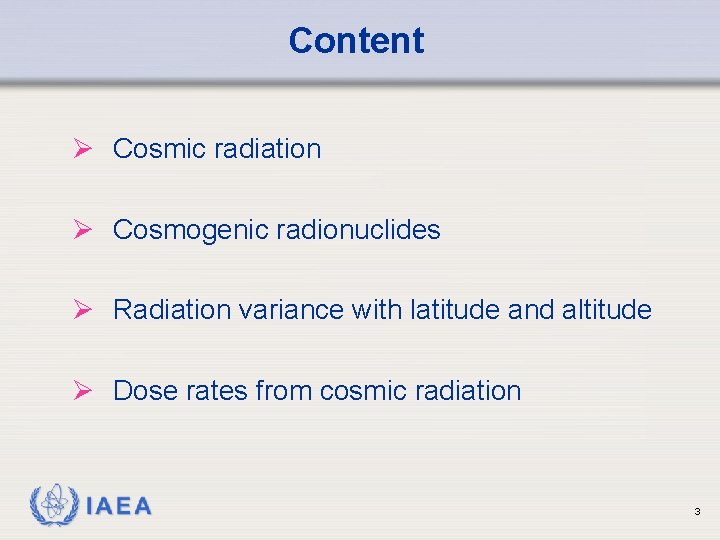 Content

➢ Cosmic radiation

➢ Cosmogenic radionuclides

➢ Radiation variance with latitude and altitude

➢ Dose rates from cosmic radiation

IAEA

3